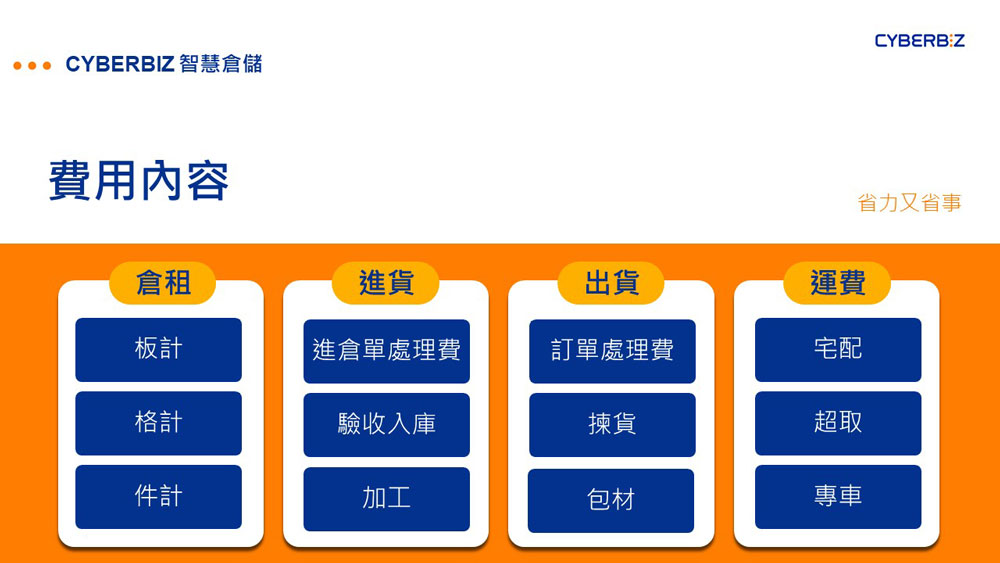 CYBERBIZ 智慧倉儲

CYBERBIZ

費用內容

省力又省事

倉租
板計
格計
件計

進貨
進倉單處理費
驗收入庫
加工

出貨
訂單處理費
揀貨
包材

運費
宅配
超取
專車